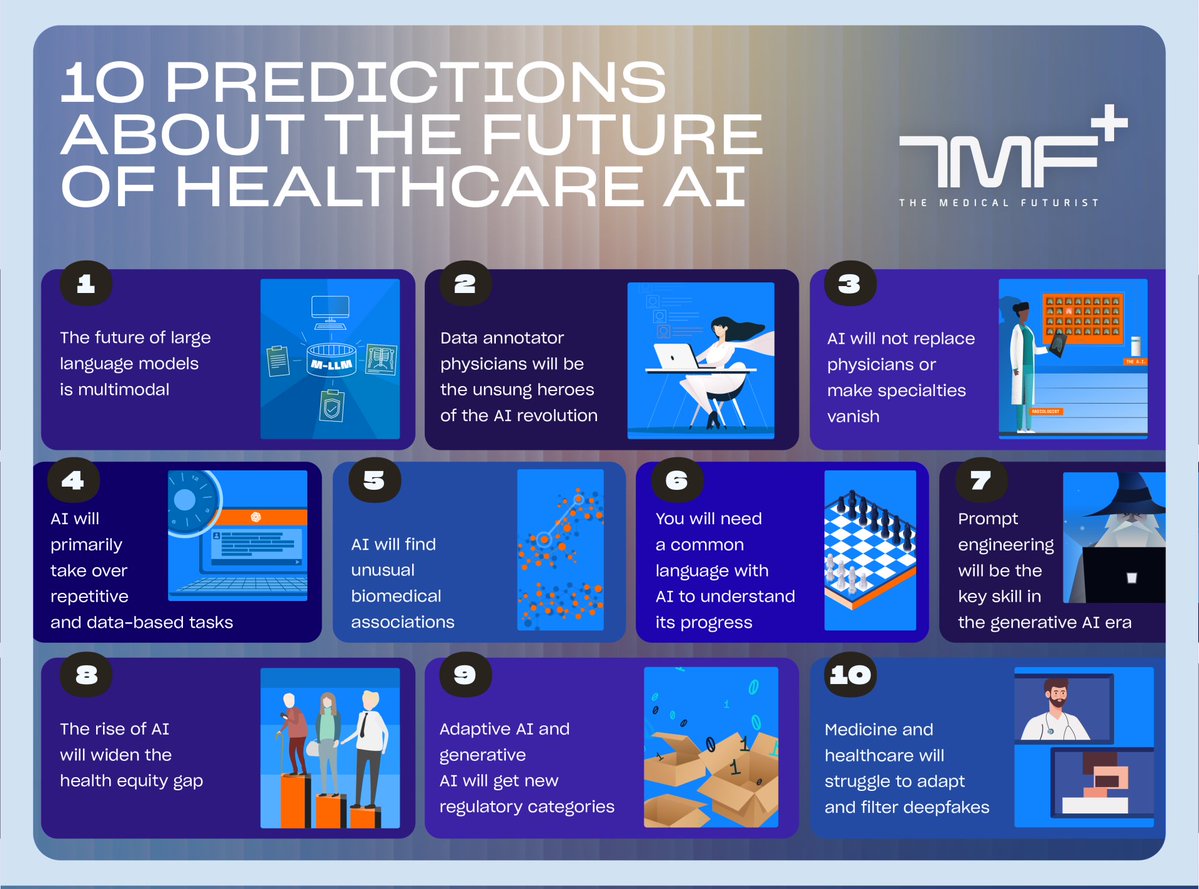 10 PREDICTIONS ABOUT THE FUTURE OF HEALTHCARE AI

TMF+
THE MEDICAL FUTURIST

1
The future of large language models is multimodal
M-LLM

2
Data annotator physicians will be the unsung heroes of the AI revolution

3
AI will not replace physicians or make specialties vanish
THE A.I.
RADIOLOGIST

4
AI will primarily take over repetitive and data-based tasks

5
AI will find unusual biomedical associations

6
You will need a common language with AI to understand its progress

7
Prompt engineering will be the key skill in the generative AI era

8
The rise of AI will widen the health equity gap

9
Adaptive AI and generative AI will get new regulatory categories

10
Medicine and healthcare will struggle to adapt and filter deepfakes